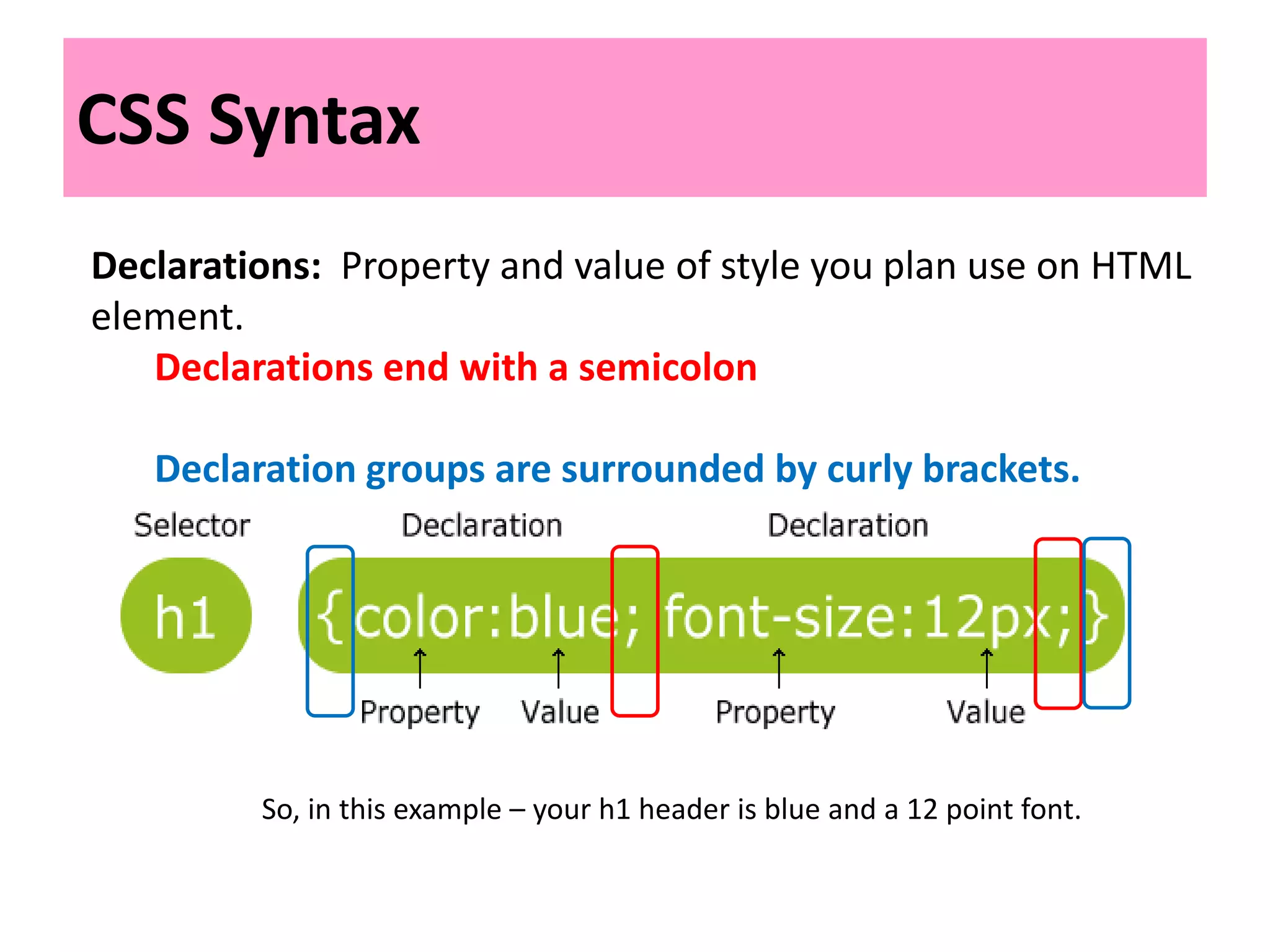 CSS Syntax

Declarations: Property and value of style you plan use on HTML element.

Declarations end with a semicolon

Declaration groups are surrounded by curly brackets.

Selector Declaration Declaration

h1 {color:blue; font-size:12px;}

Property Value Property Value

So, in this example – your h1 header is blue and a 12 point font.